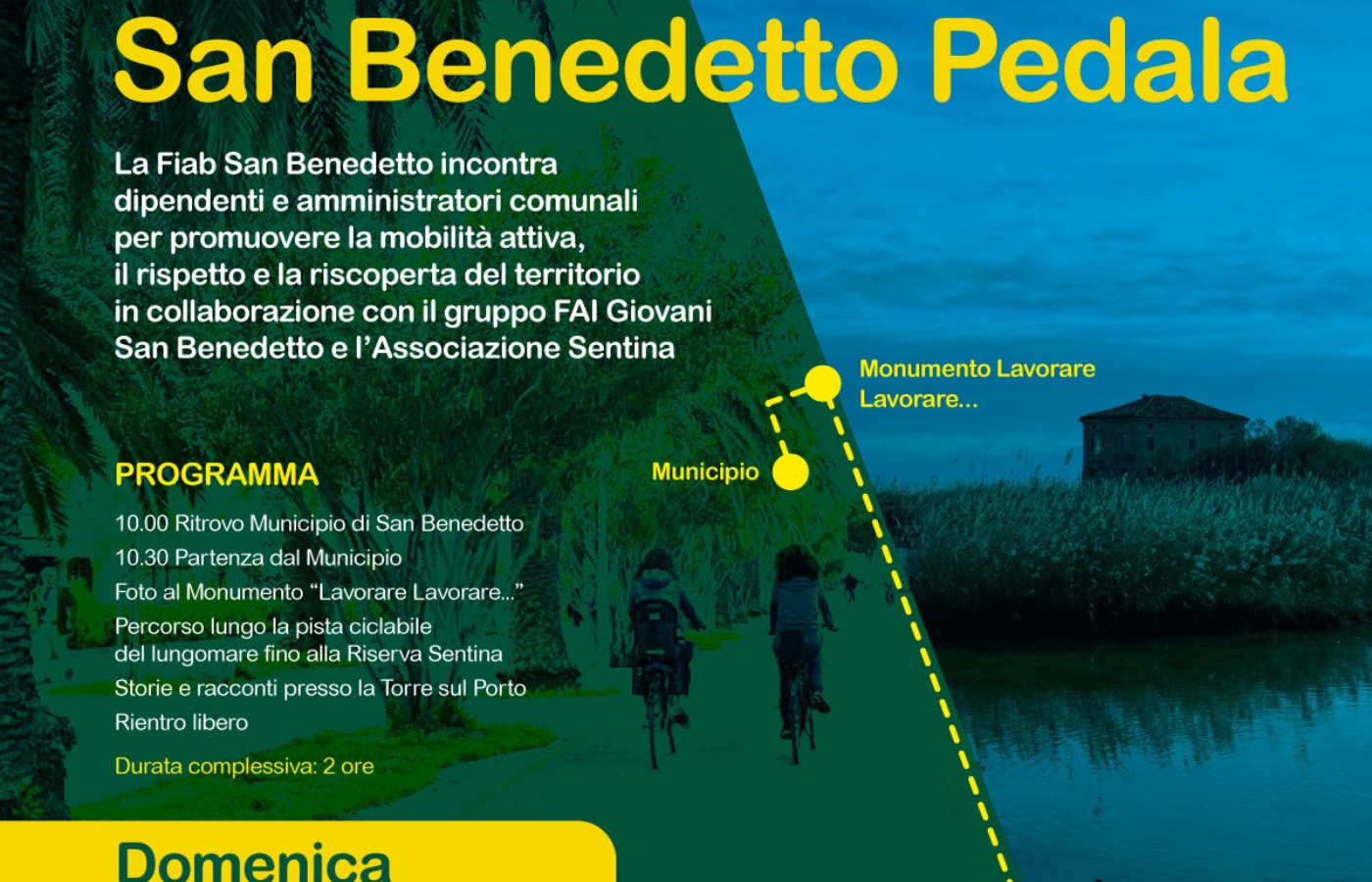 San Benedetto Pedala

La Fiab San Benedetto incontra dipendenti e amministratori comunali per promuovere la mobilità attiva, il rispetto e la riscoperta del territorio in collaborazione con il gruppo FAI Giovani San Benedetto e l'Associazione Sentina

Monumento Lavorare Lavorare...

Municipio

PROGRAMMA

10.00 Ritrovo Municipio di San Benedetto
10.30 Partenza dal Municipio
Foto al Monumento "Lavorare Lavorare..."
Percorso lungo la pista ciclabile del lungomare fino alla Riserva Sentina
Storie e racconti presso la Torre sul Porto
Rientro libero

Durata complessiva: 2 ore

Domenica